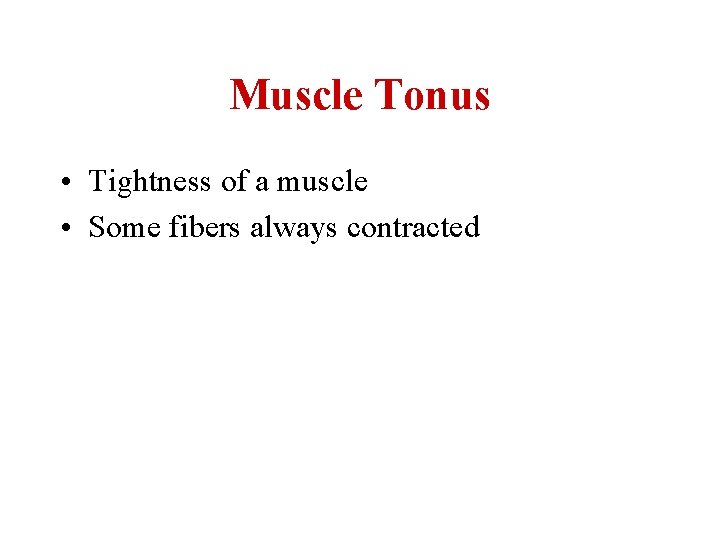 Muscle Tonus

• Tightness of a muscle
• Some fibers always contracted